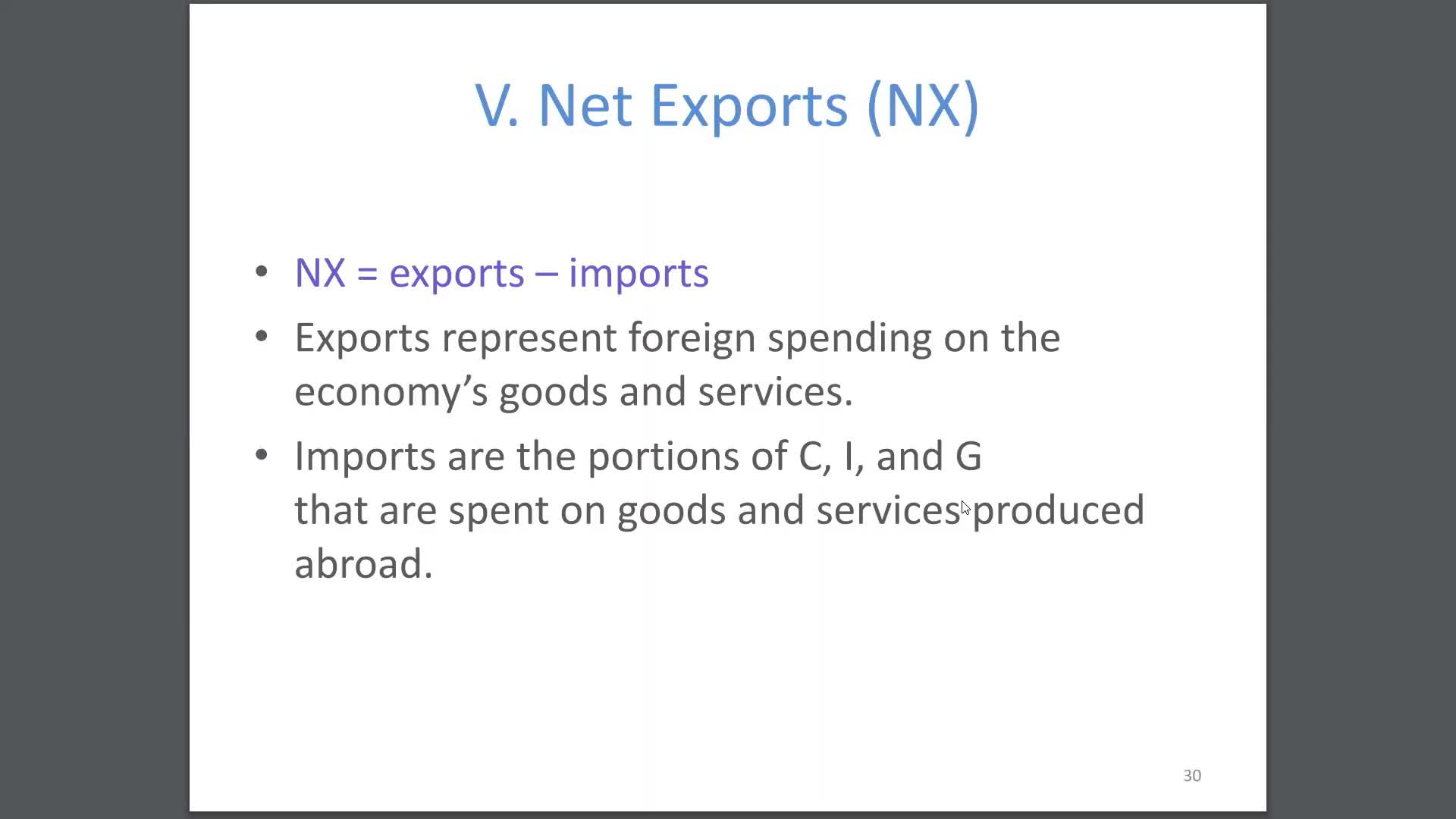 V. Net Exports (NX)

• NX = exports – imports

• Exports represent foreign spending on the economy’s goods and services.

• Imports are the portions of C, I, and G that are spent on goods and services produced abroad.

30